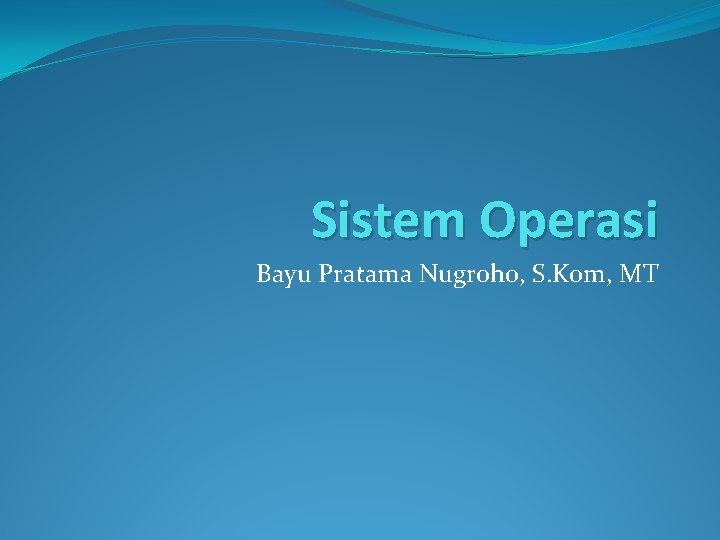 Sistem Operasi

Bayu Pratama Nugroho, S.Kom, MT